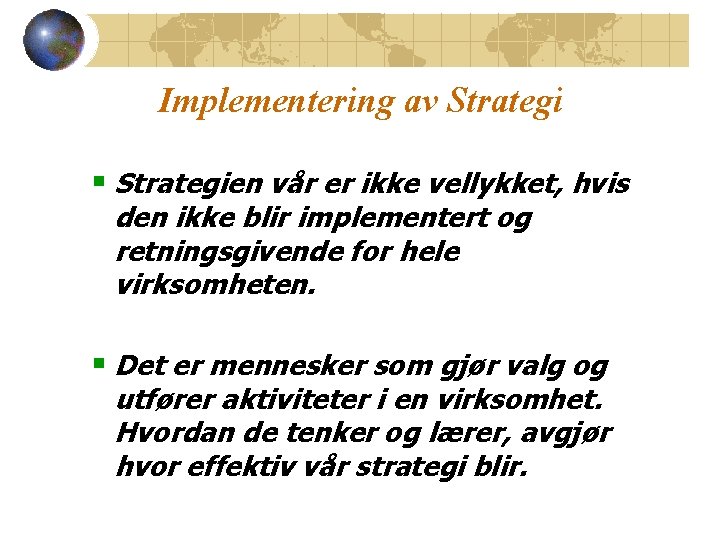 Implementering av Strategi

Strategien vår er ikke vellykket, hvis den ikke blir implementert og retningsgivende for hele virksomheten.

Det er mennesker som gjør valg og utfører aktiviteter i en virksomhet. Hvordan de tenker og lærer, avgjør hvor effektiv vår strategi blir.